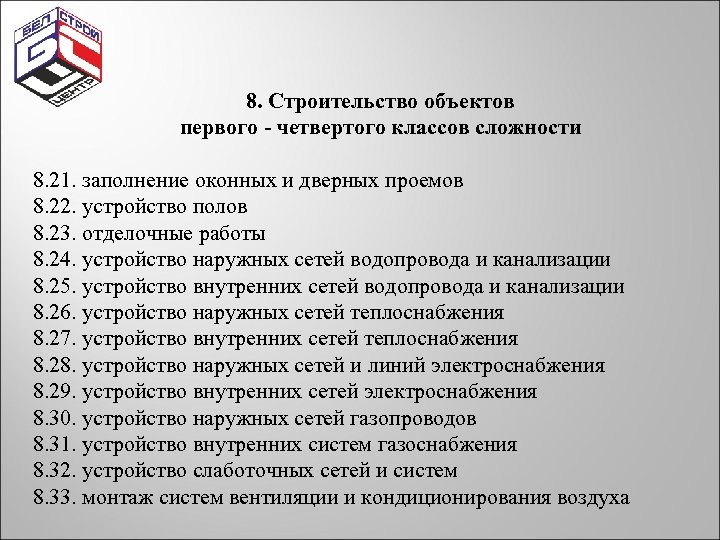 БЕЛ СТРОЙ ЦЕНТР

8. Строительство объектов первого - четвертого классов сложности

8.21. заполнение оконных и дверных проемов
8.22. устройство полов
8.23. отделочные работы
8.24. устройство наружных сетей водопровода и канализации
8.25. устройство внутренних сетей водопровода и канализации
8.26. устройство наружных сетей теплоснабжения
8.27. устройство внутренних сетей теплоснабжения
8.28. устройство наружных сетей и линий электроснабжения
8.29. устройство внутренних сетей электроснабжения
8.30. устройство наружных сетей газопроводов
8.31. устройство внутренних систем газоснабжения
8.32. устройство слаботочных сетей и систем
8.33. монтаж систем вентиляции и кондиционирования воздуха